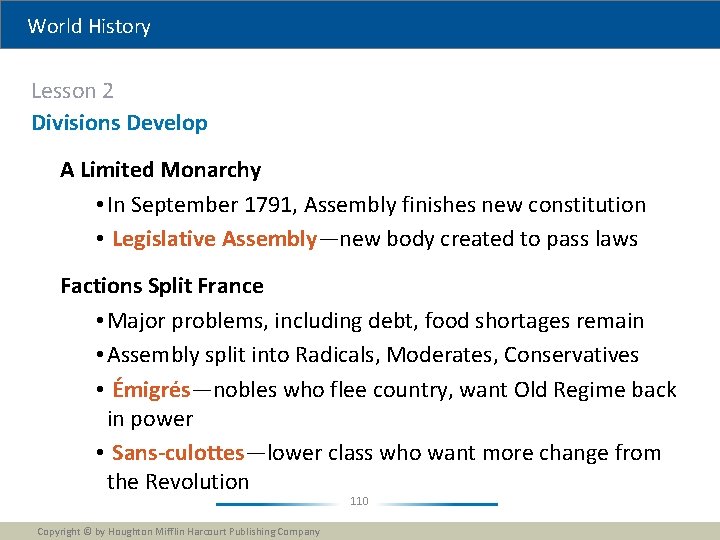 World History

Lesson 2

Divisions Develop

A Limited Monarchy

• In September 1791, Assembly finishes new constitution

• Legislative Assembly—new body created to pass laws

Factions Split France

• Major problems, including debt, food shortages remain

• Assembly split into Radicals, Moderates, Conservatives

• Émigrés—nobles who flee country, want Old Regime back in power

• Sans-culottes—lower class who want more change from the Revolution

110

Copyright © by Houghton Mifflin Harcourt Publishing Company